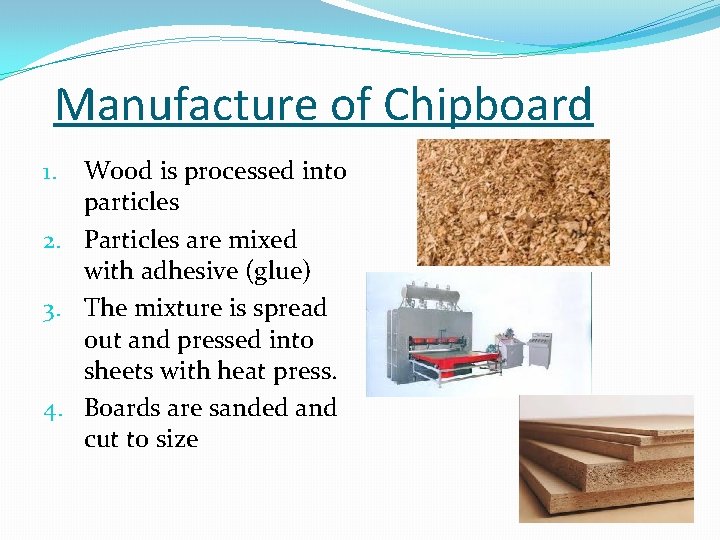 Manufacture of Chipboard

1. Wood is processed into particles
2. Particles are mixed with adhesive (glue)
3. The mixture is spread out and pressed into sheets with heat press.
4. Boards are sanded and cut to size